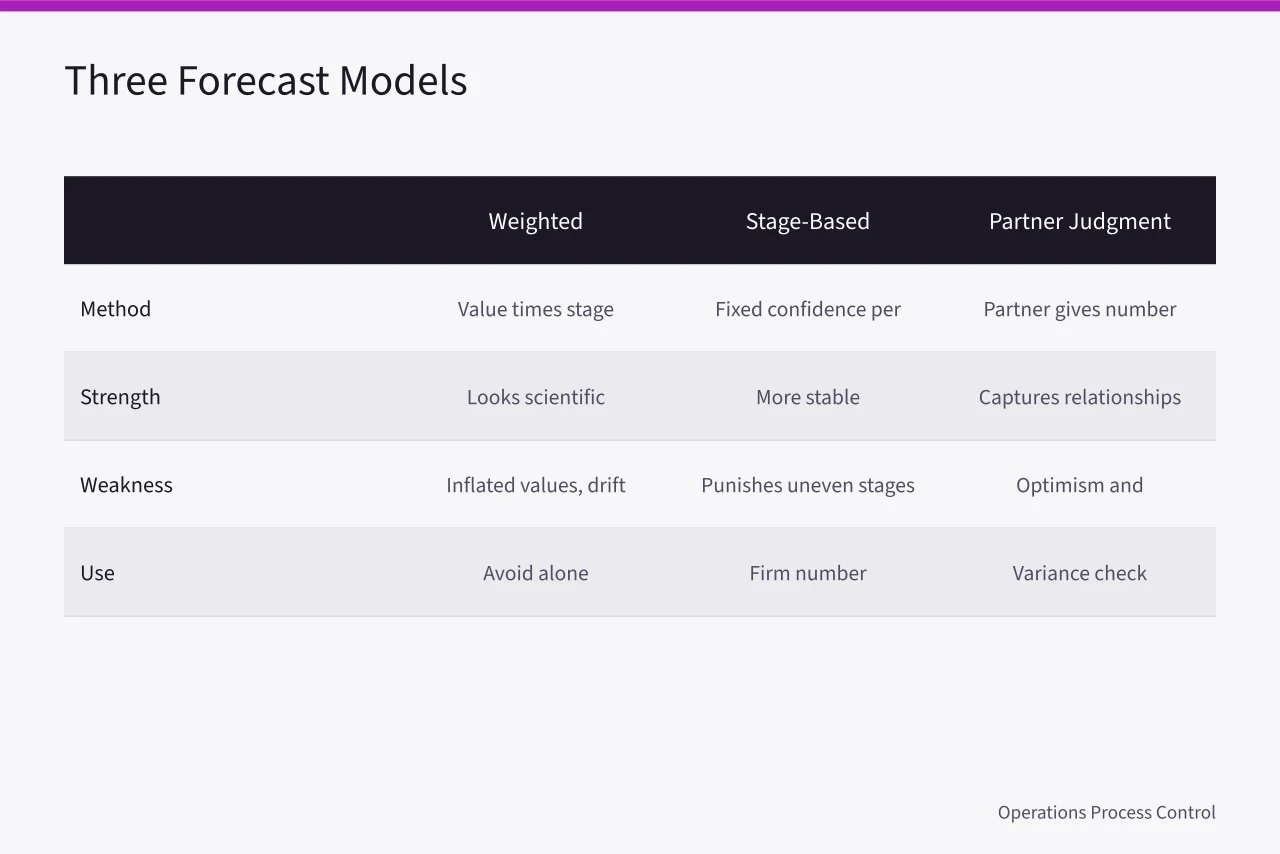 Three Forecast Models

| | Weighted | Stage-Based | Partner Judgment |
|---|---|---|---|
| Method | Value times stage | Fixed confidence per | Partner gives number |
| Strength | Looks scientific | More stable | Captures relationships |
| Weakness | Inflated values, drift | Punishes uneven stages | Optimism and |
| Use | Avoid alone | Firm number | Variance check |

Operations Process Control